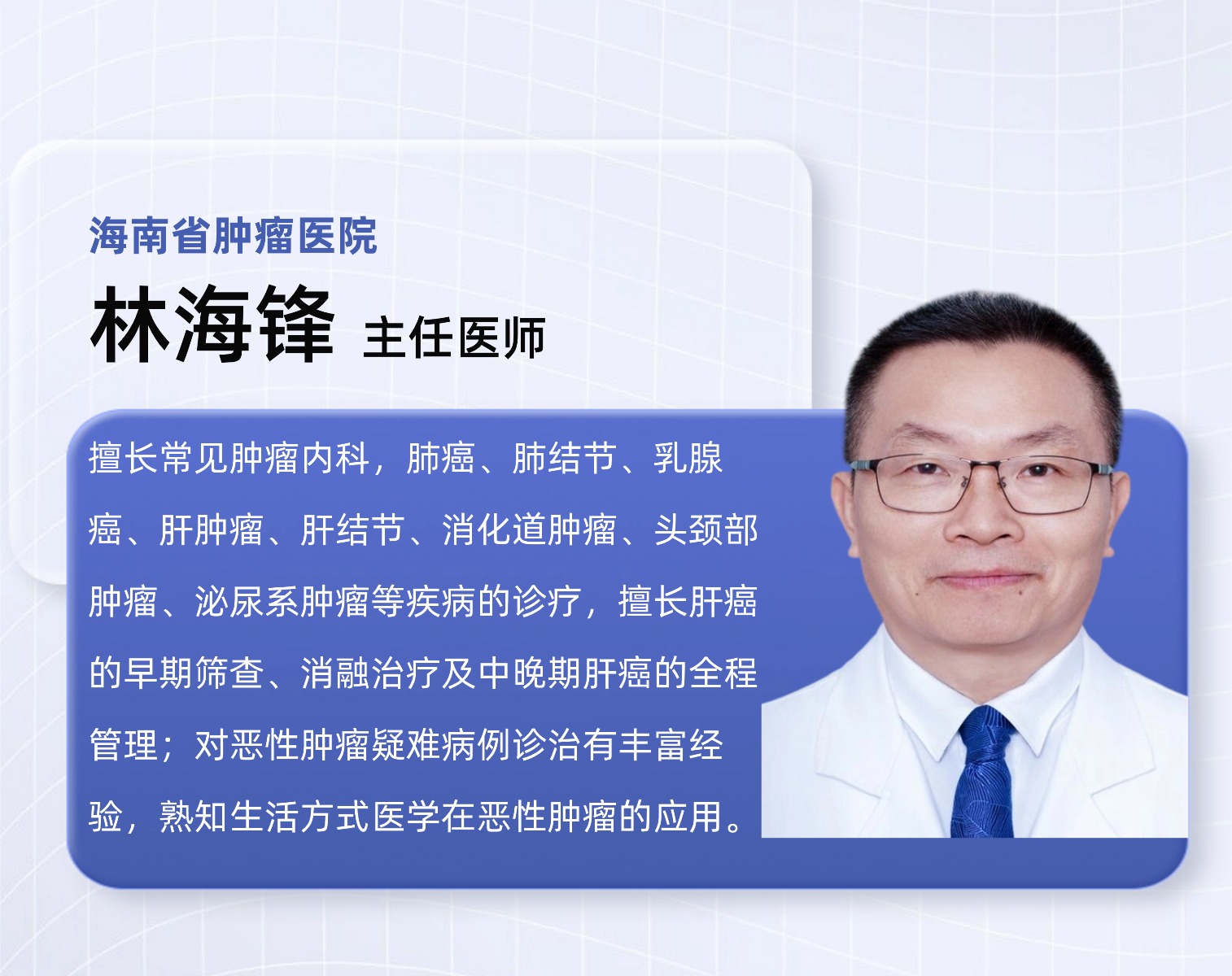 海南省肿瘤医院

林海锋 主任医师

擅长常见肿瘤内科，肺癌、肺结节、乳腺癌、肝肿瘤、肝结节、消化道肿瘤、头颈部肿瘤、泌尿系肿瘤等疾病的诊疗，擅长肝癌的早期筛查、消融治疗及中晚期肝癌的全程管理；对恶性肿瘤疑难病例诊治有丰富经验，熟知生活方式医学在恶性肿瘤的应用。